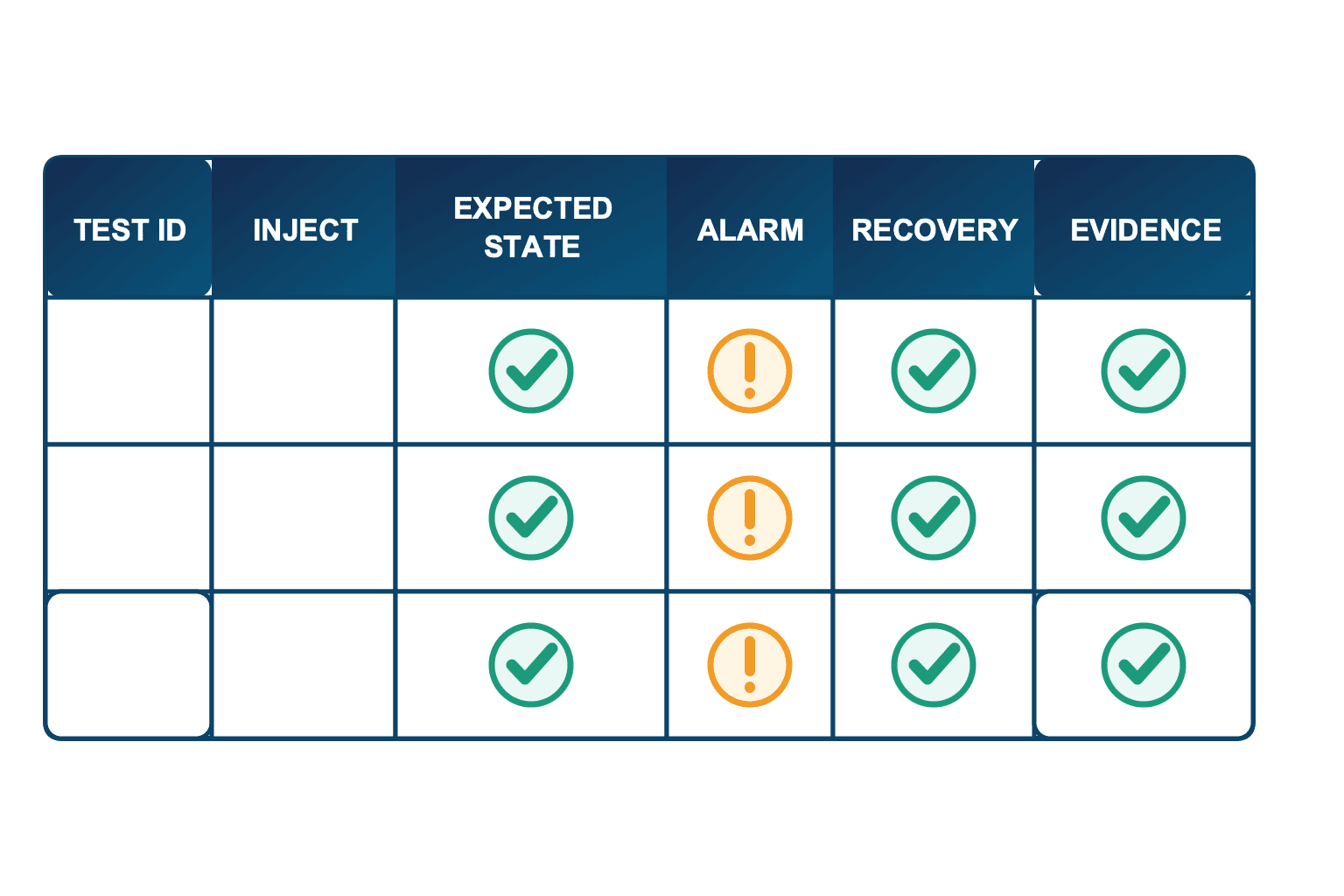 | TEST ID | INJECT | EXPECTED STATE | ALARM | RECOVERY | EVIDENCE |
|---|---|---|---|---|---|
| | | | | | |
| | | | | | |
| | | | | | |